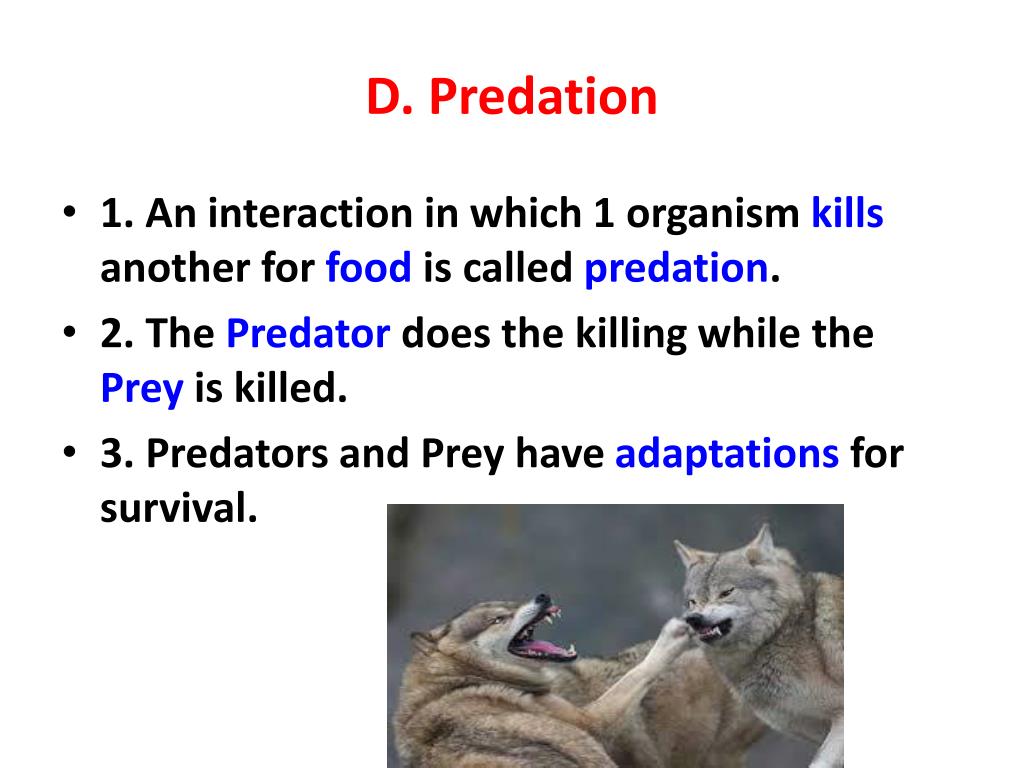 D. Predation

• 1. An interaction in which 1 organism kills another for food is called predation.

• 2. The Predator does the killing while the Prey is killed.

• 3. Predators and Prey have adaptations for survival.